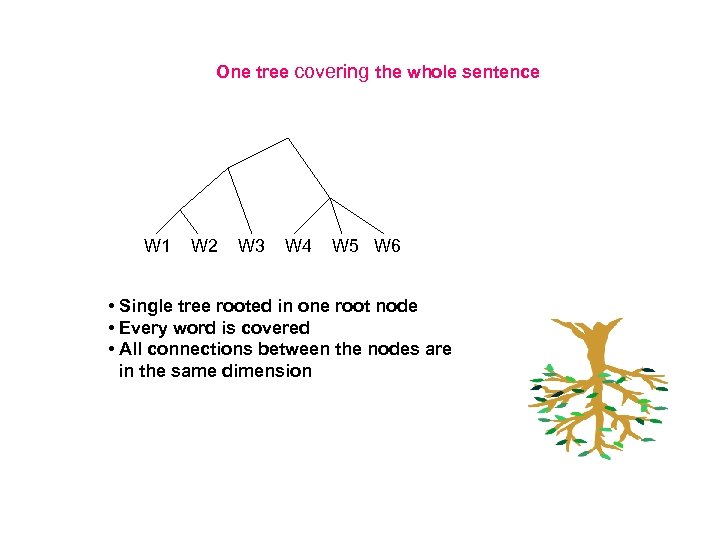 One tree covering the whole sentence

W1 W2 W3 W4 W5 W6

• Single tree rooted in one root node
• Every word is covered
• All connections between the nodes are in the same dimension